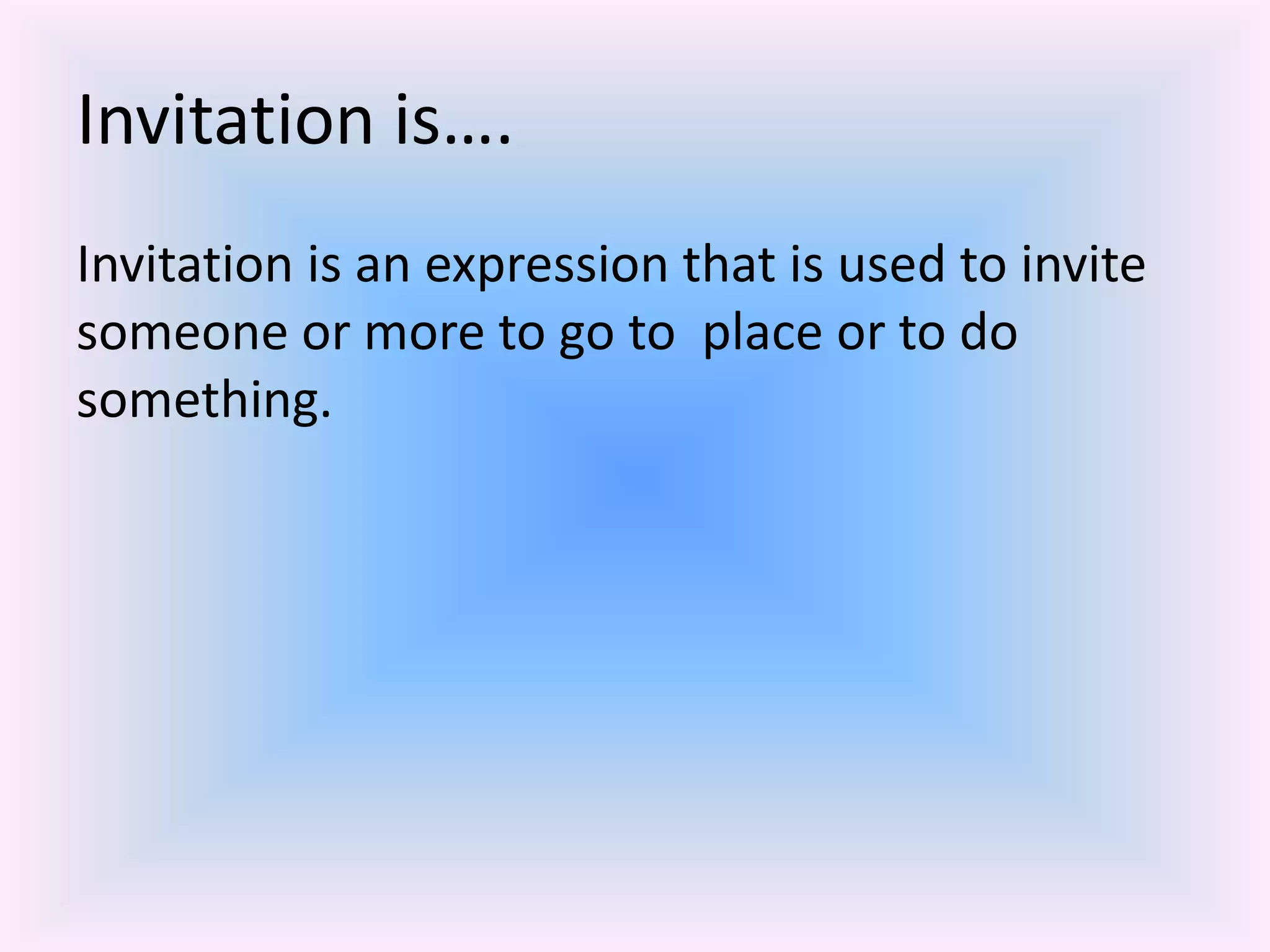 Invitation is….

Invitation is an expression that is used to invite someone or more to go to  place or to do something.